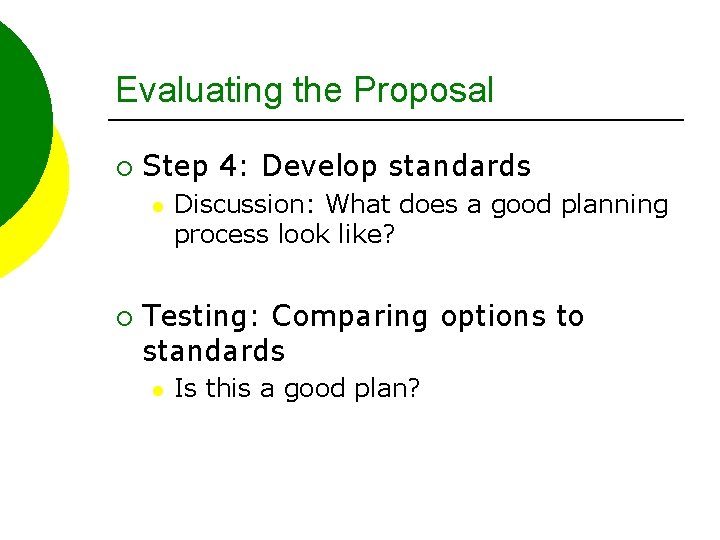 Evaluating the Proposal

Step 4: Develop standards

Discussion: What does a good planning process look like?

Testing: Comparing options to standards

Is this a good plan?